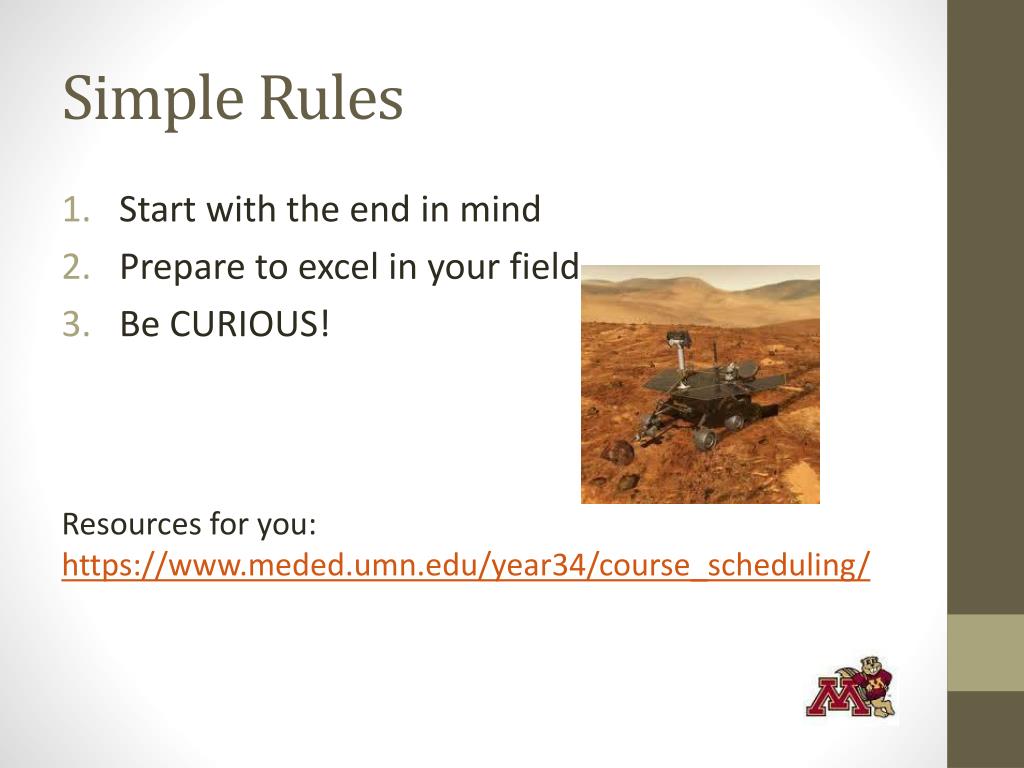 Simple Rules

1. Start with the end in mind
2. Prepare to excel in your field
3. Be CURIOUS!

Resources for you:
https://www.meded.umn.edu/year34/course_scheduling/

M